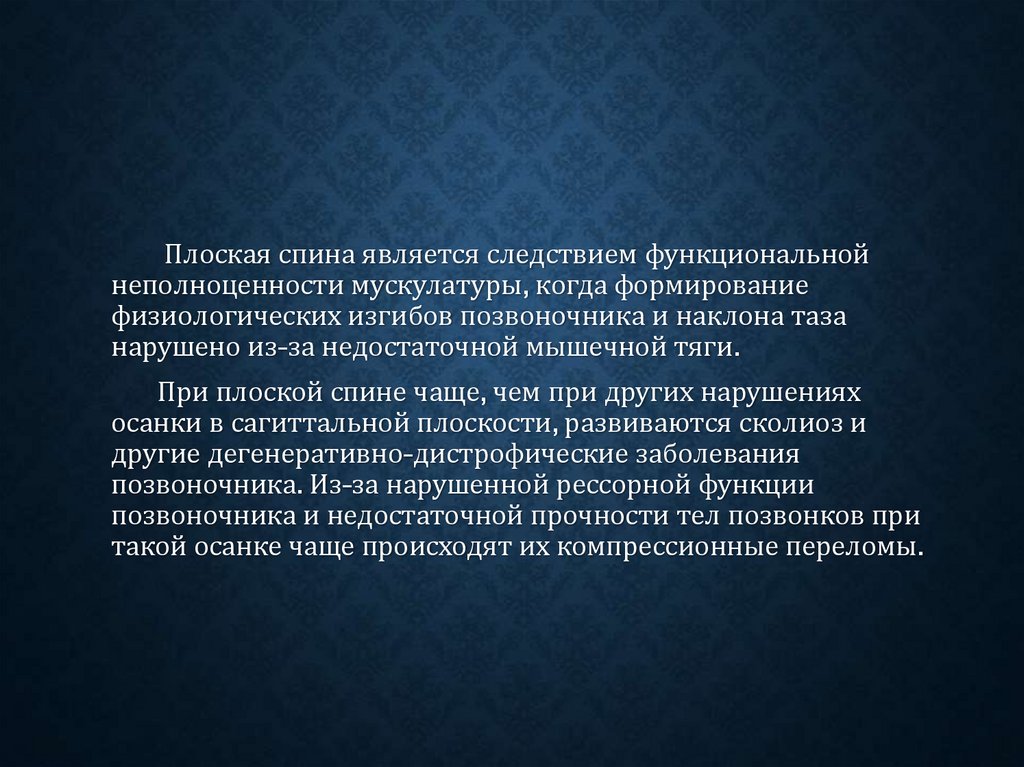 Плоская спина является следствием функциональной неполноценности мускулатуры, когда формирование физиологических изгибов позвоночника и наклона таза нарушено из-за недостаточной мышечной тяги.

При плоской спине чаще, чем при других нарушениях осанки в сагиттальной плоскости, развиваются сколиоз и другие дегенеративно-дистрофические заболевания позвоночника. Из-за нарушенной рессорной функции позвоночника и недостаточной прочности тел позвонков при такой осанке чаще происходят их компрессионные переломы.